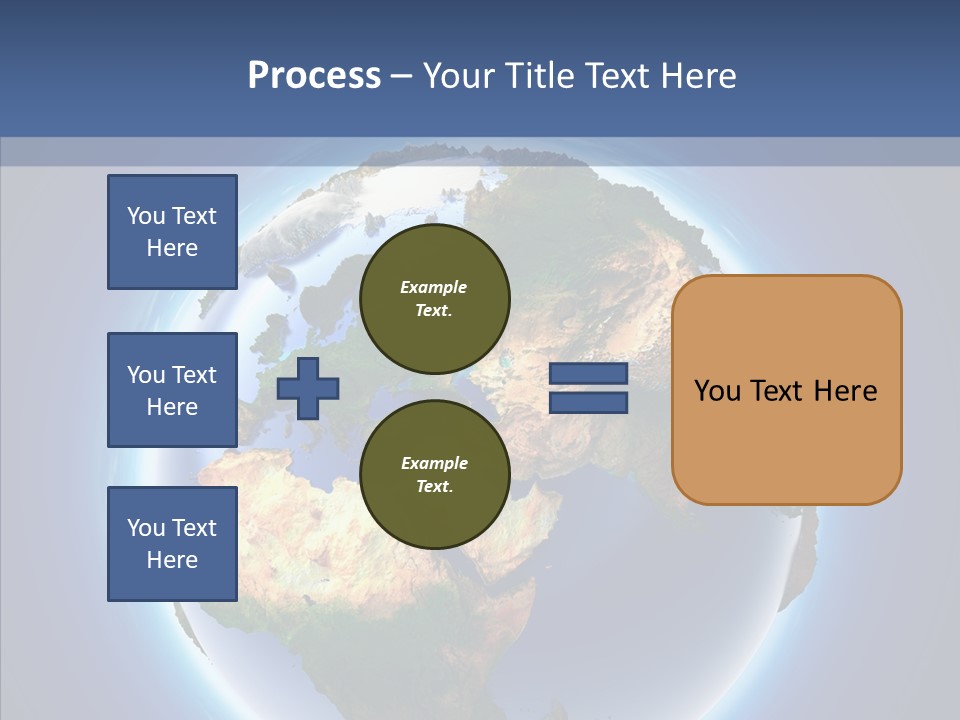 Process – Your Title Text Here

You Text Here

You Text Here

You Text Here

Example Text.

Example Text.

You Text Here